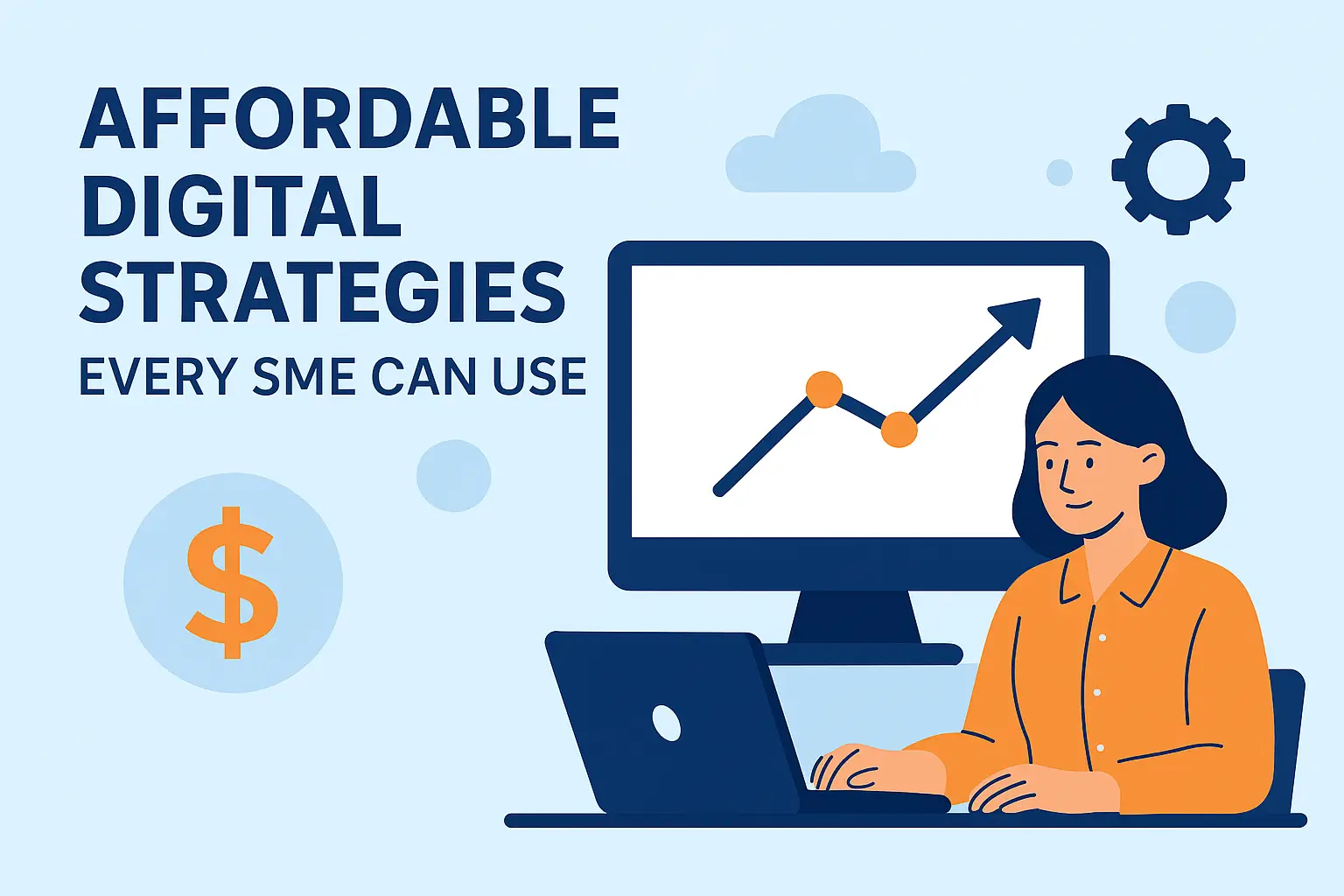 AFFORDABLE DIGITAL STRATEGIES
EVERY SME CAN USE

$